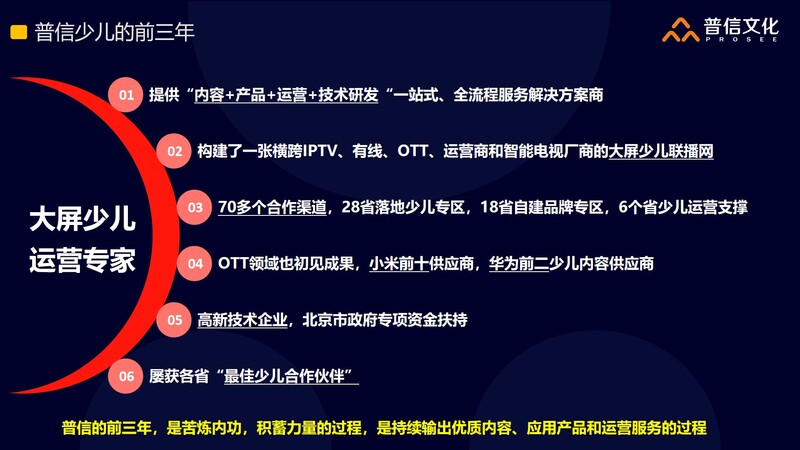 普信少儿的前三年

普信文化
PROSEE

大屏少儿
运营专家

01 提供“内容+产品+运营+技术研发“一站式、全流程服务解决方案商

02 构建了一张横跨IPTV、有线、OTT、运营商和智能电视厂商的大屏少儿联播网

03 70多个合作渠道，28省落地少儿专区，18省自建品牌专区，6个省少儿运营支撑

04 OTT领域也初见成果，小米前十供应商，华为前二少儿内容供应商

05 高新技术企业，北京市政府专项资金扶持

06 屡获各省“最佳少儿合作伙伴”

普信的前三年，是苦炼内功，积蓄力量的过程，是持续输出优质内容、应用产品和运营服务的过程